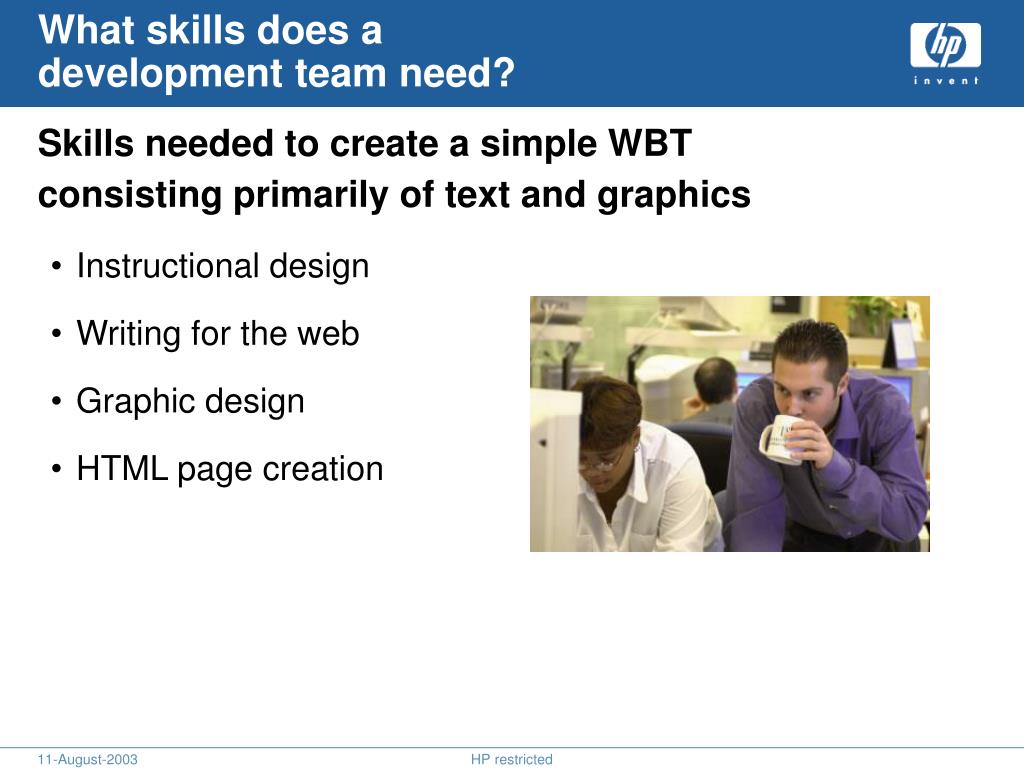 What skills does a development team need?

hp
invent

Skills needed to create a simple WBT consisting primarily of text and graphics

• Instructional design
• Writing for the web
• Graphic design
• HTML page creation

11-August-2003
HP restricted